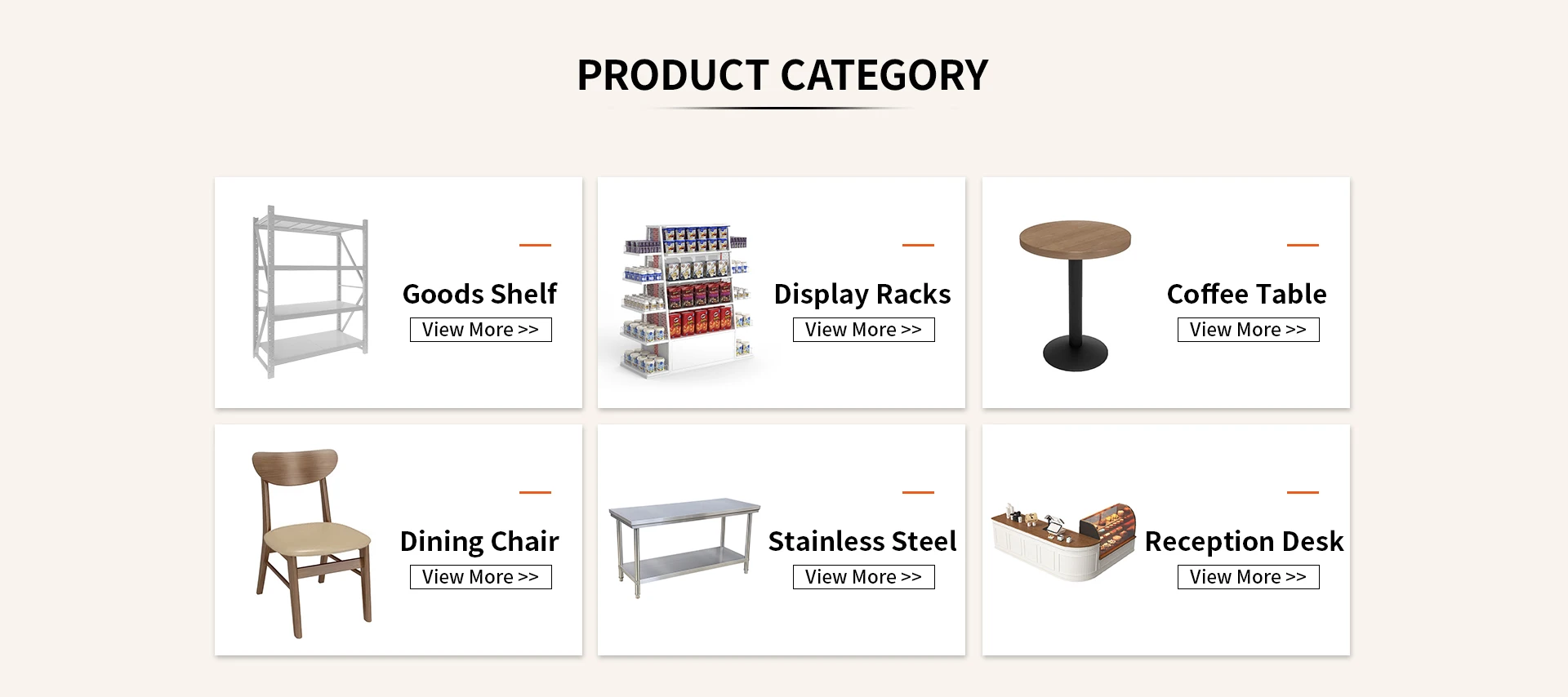 PRODUCT CATEGORY

Goods Shelf
View More >>

Display Racks
View More >>

Coffee Table
View More >>

Dining Chair
View More >>

Stainless Steel
View More >>

Reception Desk
View More >>